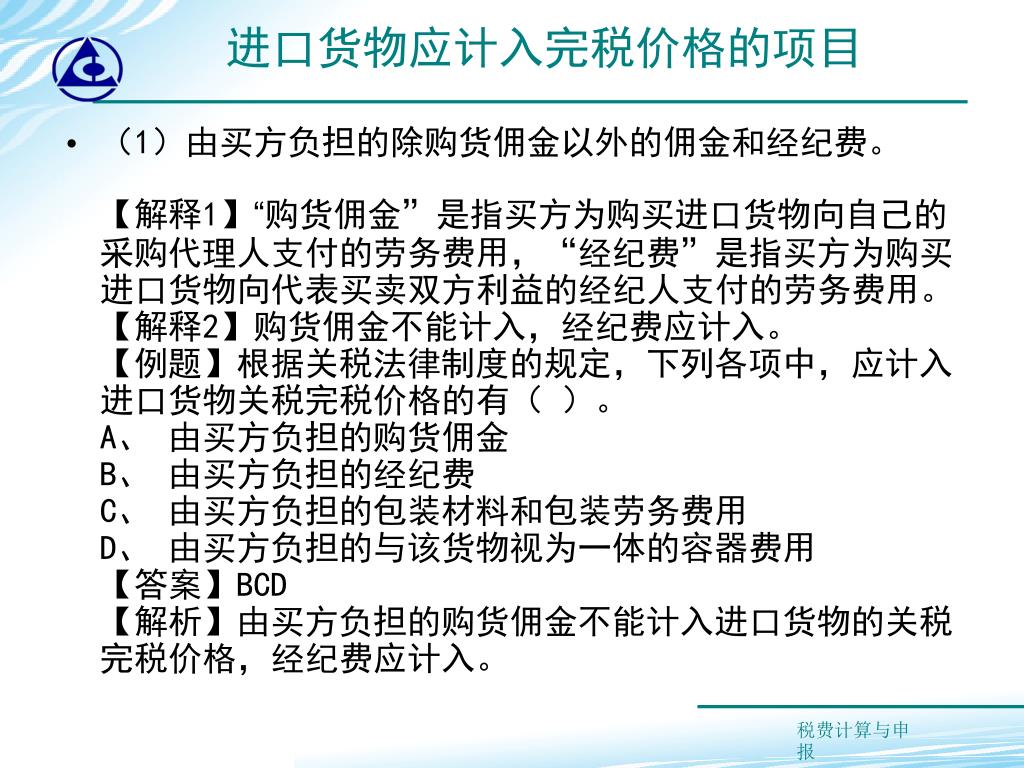 进口货物应计入完税价格的项目

• （1）由买方负担的除购货佣金以外的佣金和经纪费。

【解释1】“购货佣金”是指买方为购买进口货物向自己的采购代理人支付的劳务费用，“经纪费”是指买方为购买进口货物向代表买卖双方利益的经纪人支付的劳务费用。
【解释2】购货佣金不能计入，经纪费应计入。
【例题】根据关税法律制度的规定，下列各项中，应计入进口货物关税完税价格的有（ ）。
A、 由买方负担的购货佣金
B、 由买方负担的经纪费
C、 由买方负担的包装材料和包装劳务费用
D、 由买方负担的与该货物视为一体的容器费用
【答案】BCD
【解析】由买方负担的购货佣金不能计入进口货物的关税完税价格，经纪费应计入。

税费计算与申报